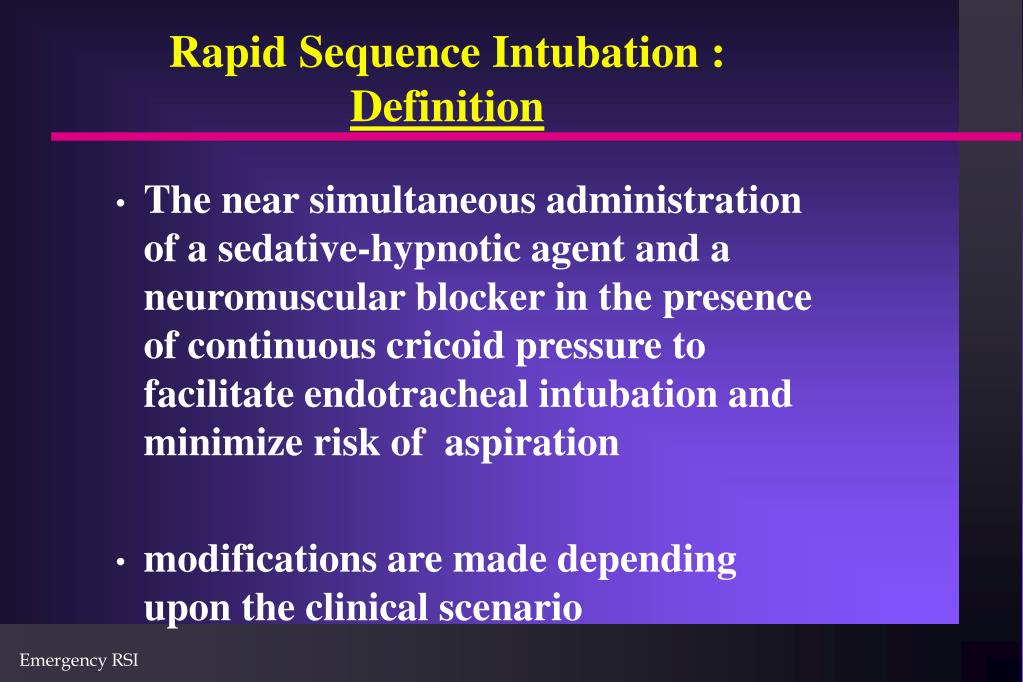 Rapid Sequence Intubation :
Definition

• The near simultaneous administration of a sedative-hypnotic agent and a neuromuscular blocker in the presence of continuous cricoid pressure to facilitate endotracheal intubation and minimize risk of aspiration

• modifications are made depending upon the clinical scenario

Emergency RSI